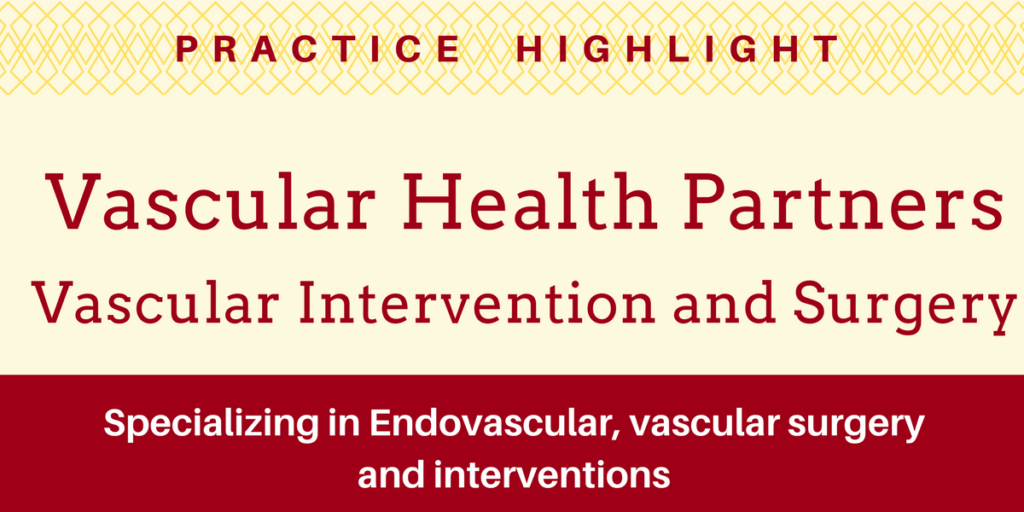 PRACTICE HIGHLIGHT

Vascular Health Partners
Vascular Intervention and Surgery

Specializing in Endovascular, vascular surgery and interventions